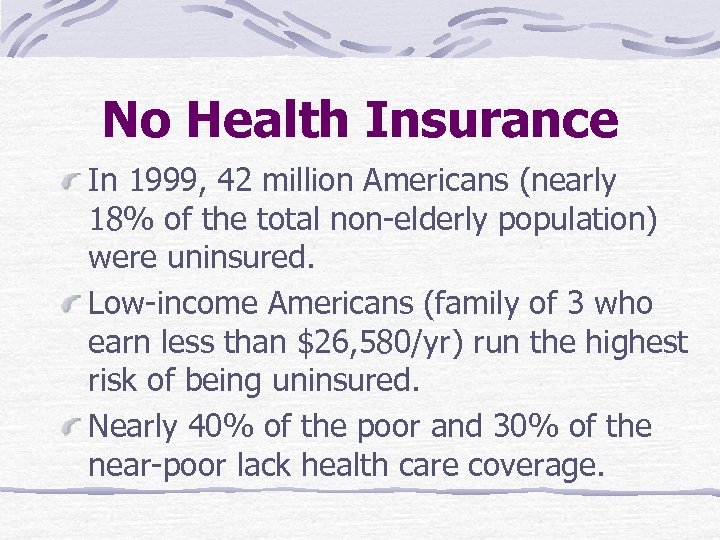 No Health Insurance

In 1999, 42 million Americans (nearly 18% of the total non-elderly population) were uninsured.

Low-income Americans (family of 3 who earn less than \$26,580/yr) run the highest risk of being uninsured.

Nearly 40% of the poor and 30% of the near-poor lack health care coverage.